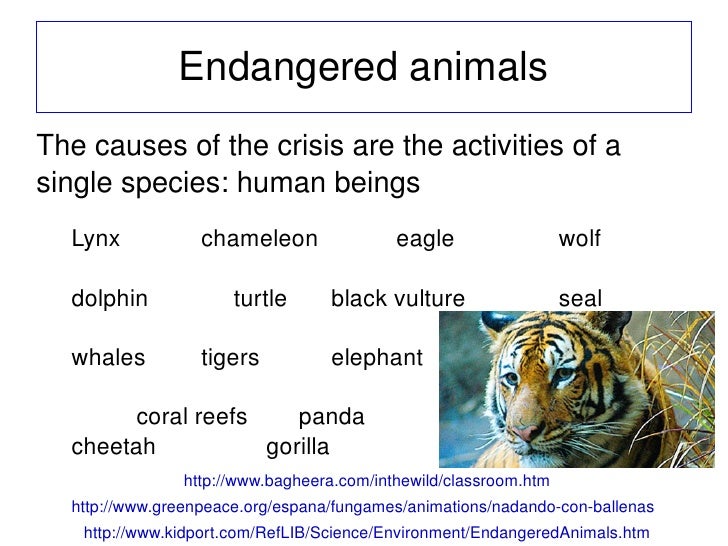 Endangered animals

The causes of the crisis are the activities of a single species: human beings

Lynx chameleon eagle wolf

dolphin turtle black vulture seal

whales tigers elephant

coral reefs panda
cheetah gorilla

http://www.bagheera.com/inthewild/classroom.htm

http://www.greenpeace.org/espana/fungames/animations/nadando-con-ballenas

http://www.kidport.com/RefLIB/Science/Environment/EndangeredAnimals.htm